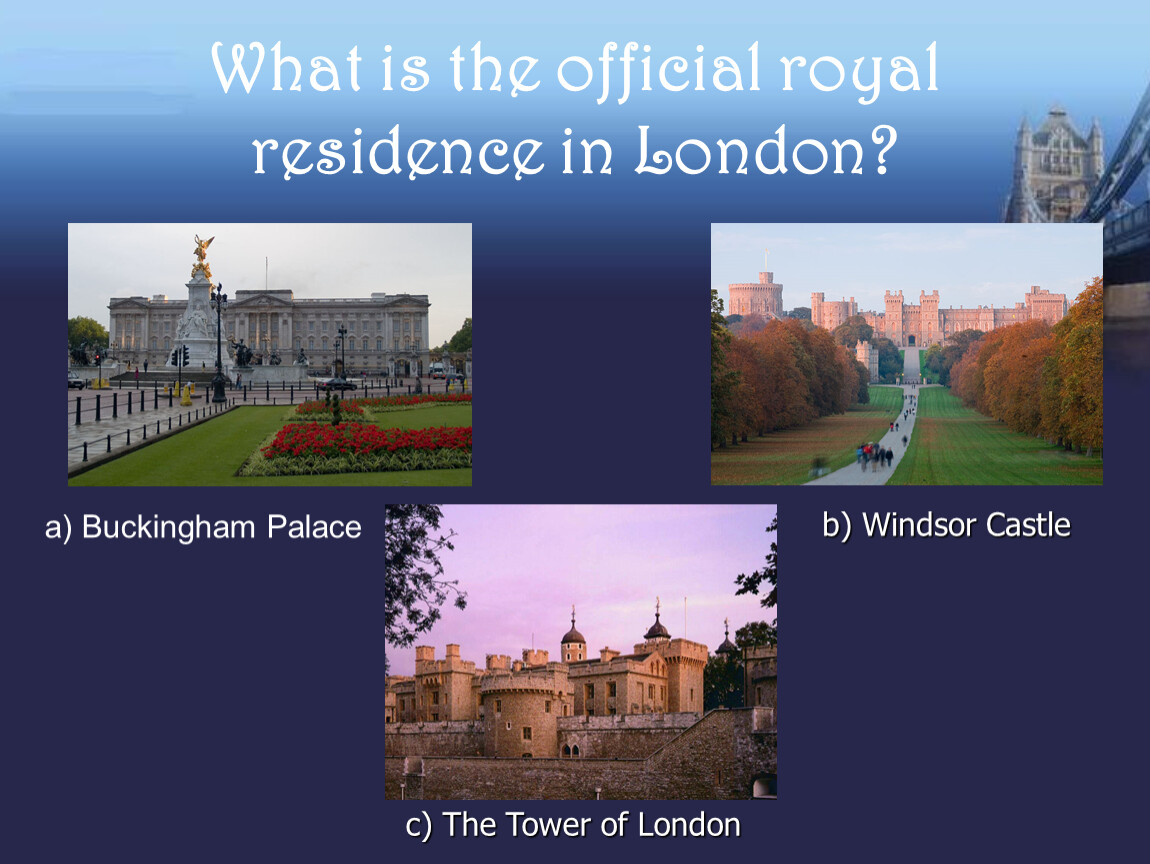 What is the official royal residence in London?

a) Buckingham Palace

b) Windsor Castle

c) The Tower of London